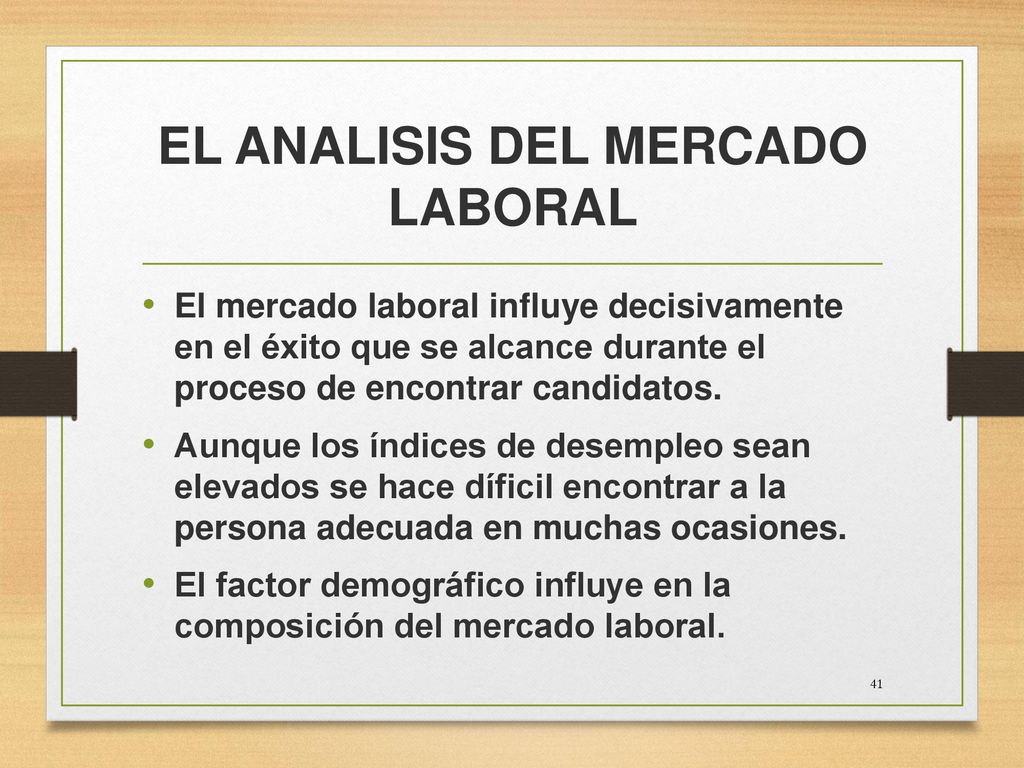 EL ANALISIS DEL MERCADO LABORAL

• El mercado laboral influye decisivamente en el éxito que se alcance durante el proceso de encontrar candidatos.
• Aunque los índices de desempleo sean elevados se hace díficil encontrar a la persona adecuada en muchas ocasiones.
• El factor demográfico influye en la composición del mercado laboral.

41